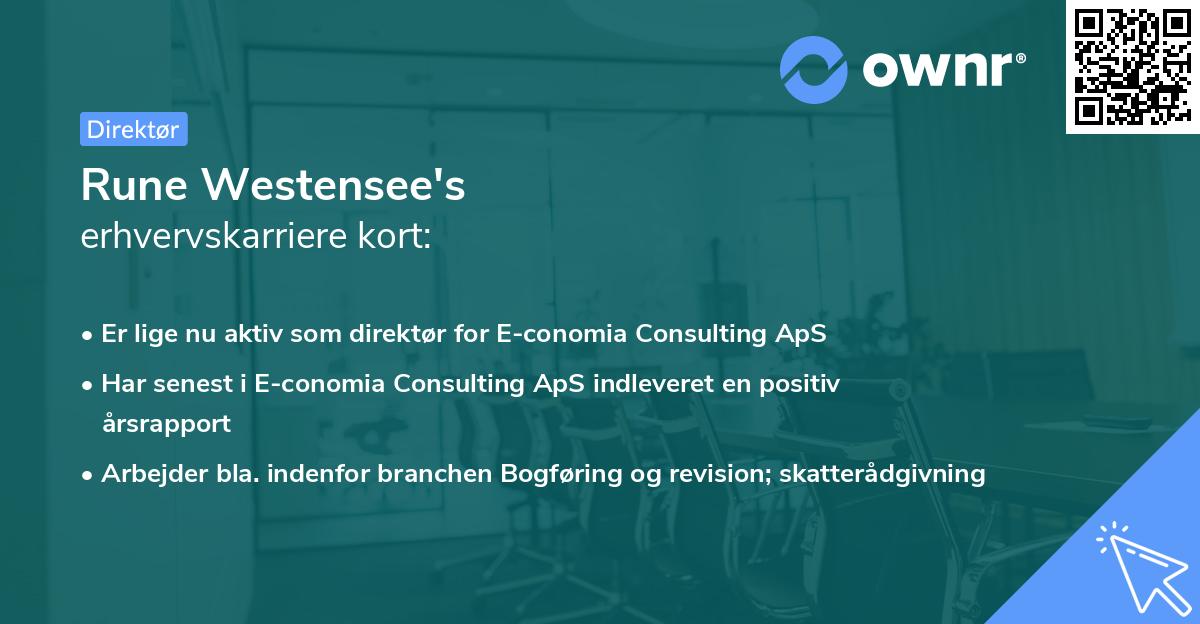 ownr®

Direktør

Rune Westensee's
erhvervskarriere kort:

• Er lige nu aktiv som direktør for E-conomia Consulting ApS
• Har senest i E-conomia Consulting ApS indleveret en positiv årsrapport
• Arbejder bla. indenfor branchen Bogføring og revision; skatterådgivning